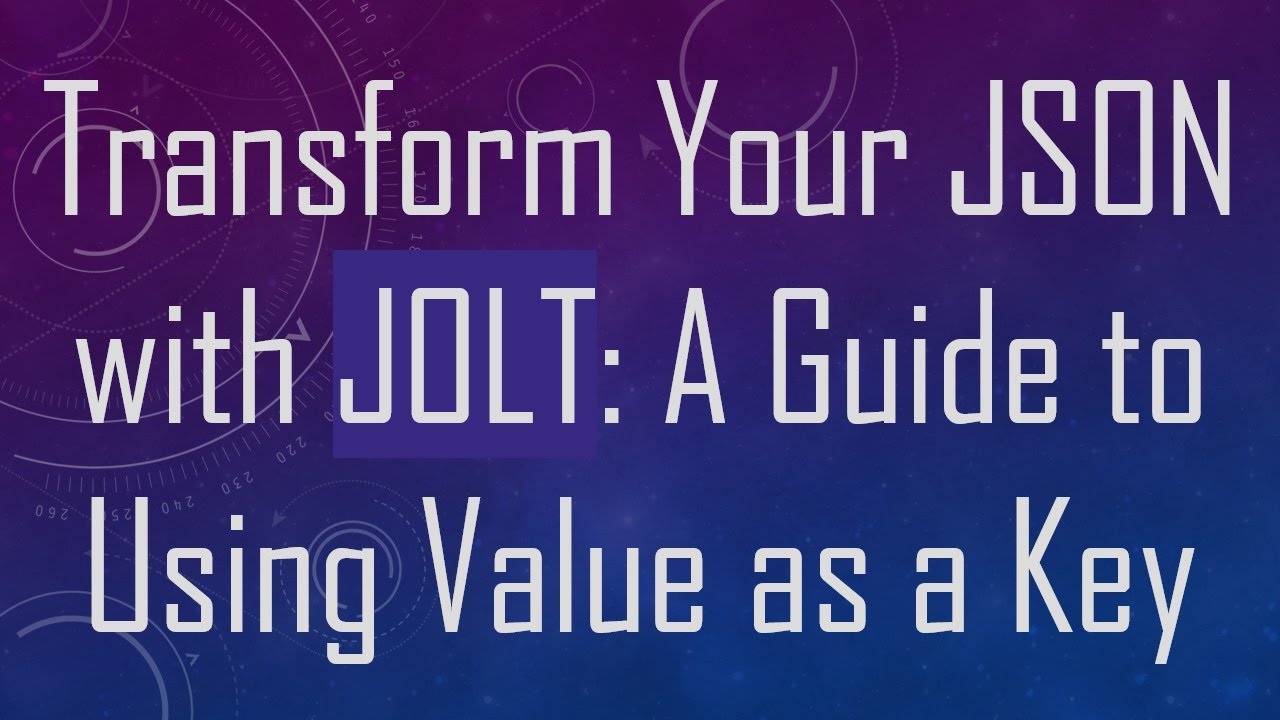 Transform Your JSON with JOLT: A Guide to Using Value as a Key